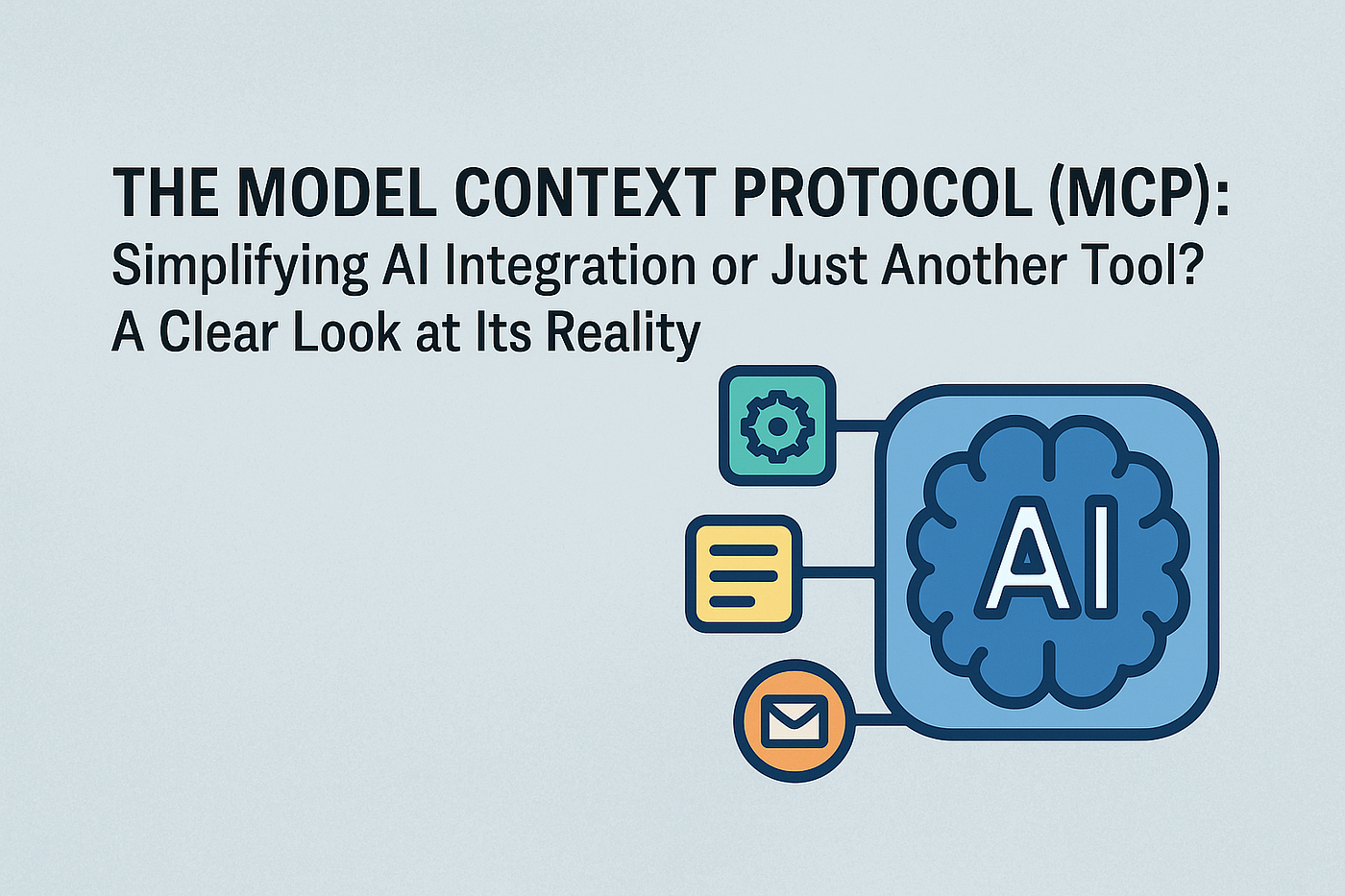 THE MODEL CONTEXT PROTOCOL (MCP):
Simplifying AI Integration or Just Another Tool?
A Clear Look at Its Reality

AI